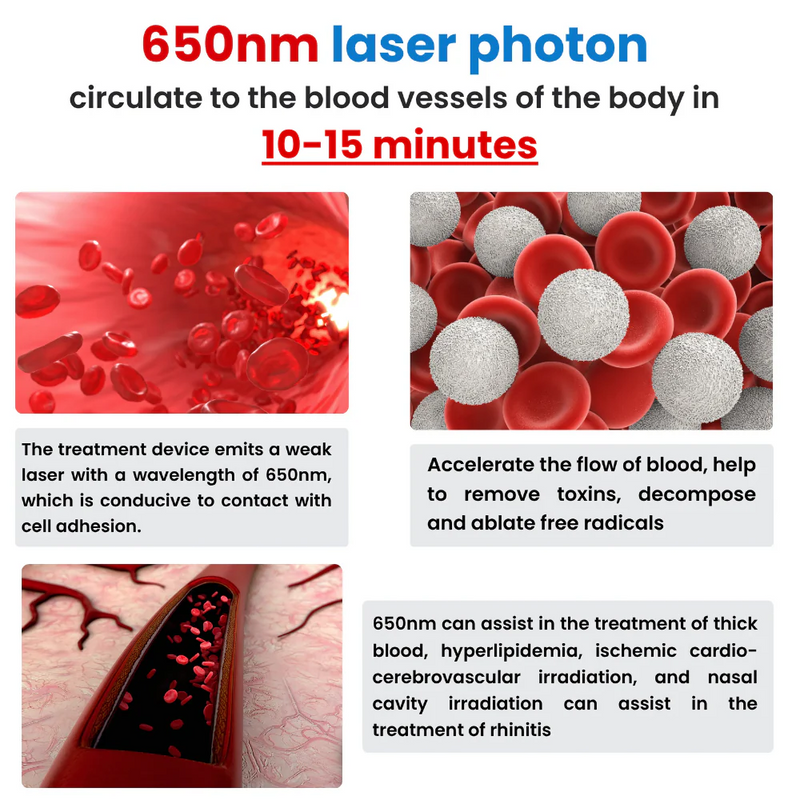 650nm laser photon
circulate to the blood vessels of the body in
10-15 minutes

The treatment device emits a weak laser with a wavelength of 650nm, which is conducive to contact with cell adhesion.

Accelerate the flow of blood, help to remove toxins, decompose and ablate free radicals

650nm can assist in the treatment of thick blood, hyperlipidemia, ischemic cardio-cerebrovascular irradiation, and nasal cavity irradiation can assist in the treatment of rhinitis